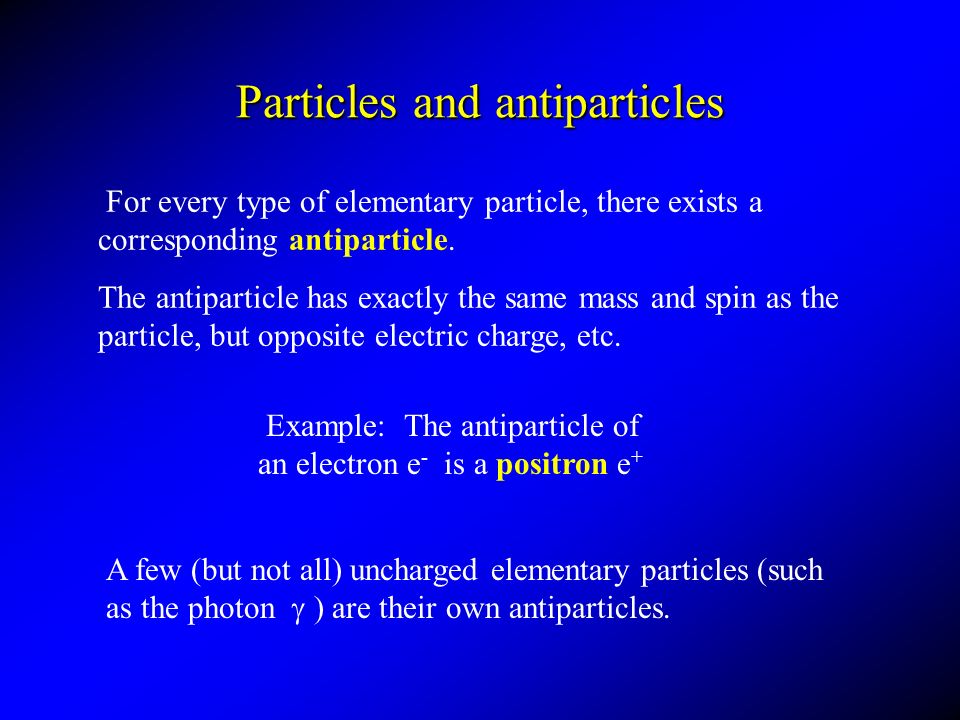 Particles and antiparticles

For every type of elementary particle, there exists a corresponding antiparticle.

The antiparticle has exactly the same mass and spin as the particle, but opposite electric charge, etc.

Example: The antiparticle of an electron $e^-$ is a positron $e^+$

A few (but not all) uncharged elementary particles (such as the photon $\gamma$ ) are their own antiparticles.